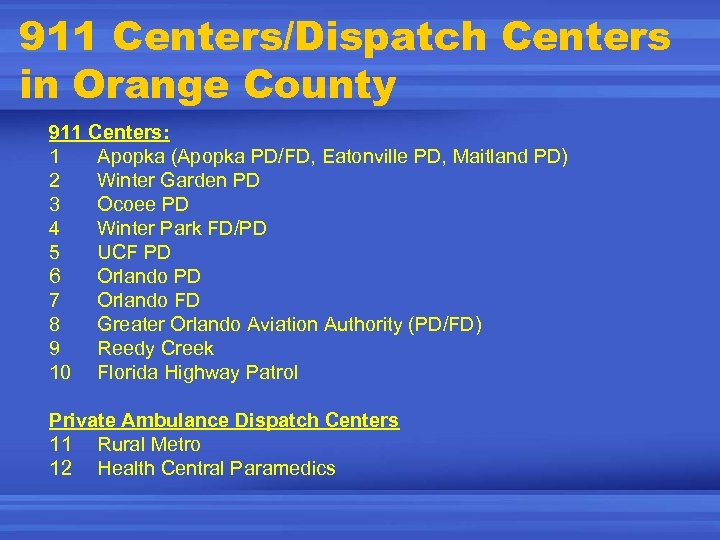 911 Centers/Dispatch Centers in Orange County

911 Centers:
1 Apopka (Apopka PD/FD, Eatonville PD, Maitland PD)
2 Winter Garden PD
3 Ocoee PD
4 Winter Park FD/PD
5 UCF PD
6 Orlando PD
7 Orlando FD
8 Greater Orlando Aviation Authority (PD/FD)
9 Reedy Creek
10 Florida Highway Patrol

Private Ambulance Dispatch Centers
11 Rural Metro
12 Health Central Paramedics